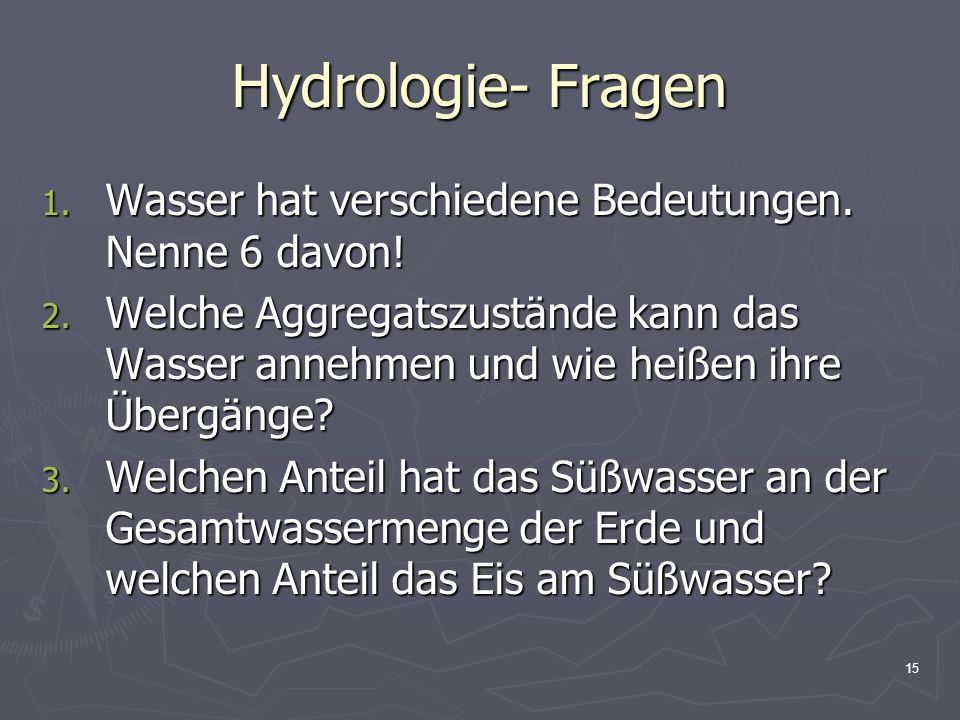 Hydrologie- Fragen

1. Wasser hat verschiedene Bedeutungen. Nenne 6 davon!
2. Welche Aggregatszustände kann das Wasser annehmen und wie heißen ihre Übergänge?
3. Welchen Anteil hat das Süßwasser an der Gesamtwassermenge der Erde und welchen Anteil das Eis am Süßwasser?

15